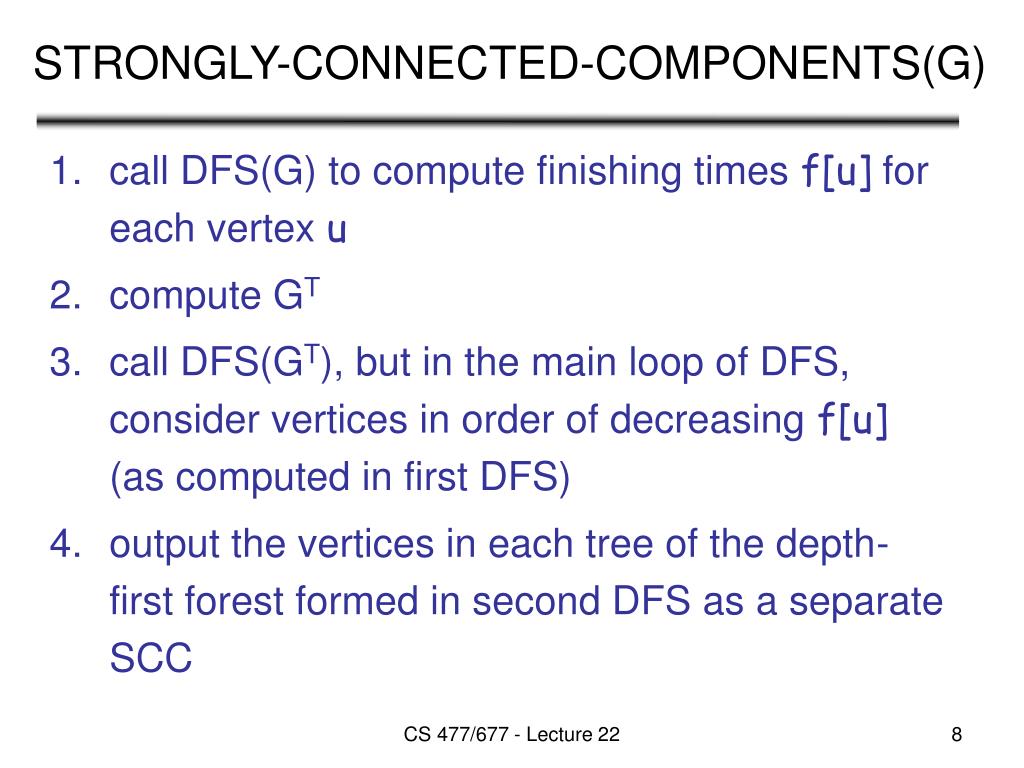 STRONGLY-CONNECTED-COMPONENTS(G)

1. call DFS(G) to compute finishing times f[u] for each vertex u
2. compute $G^T$
3. call DFS($G^T$), but in the main loop of DFS, consider vertices in order of decreasing f[u] (as computed in first DFS)
4. output the vertices in each tree of the depth-first forest formed in second DFS as a separate SCC

CS 477/677 - Lecture 22

8